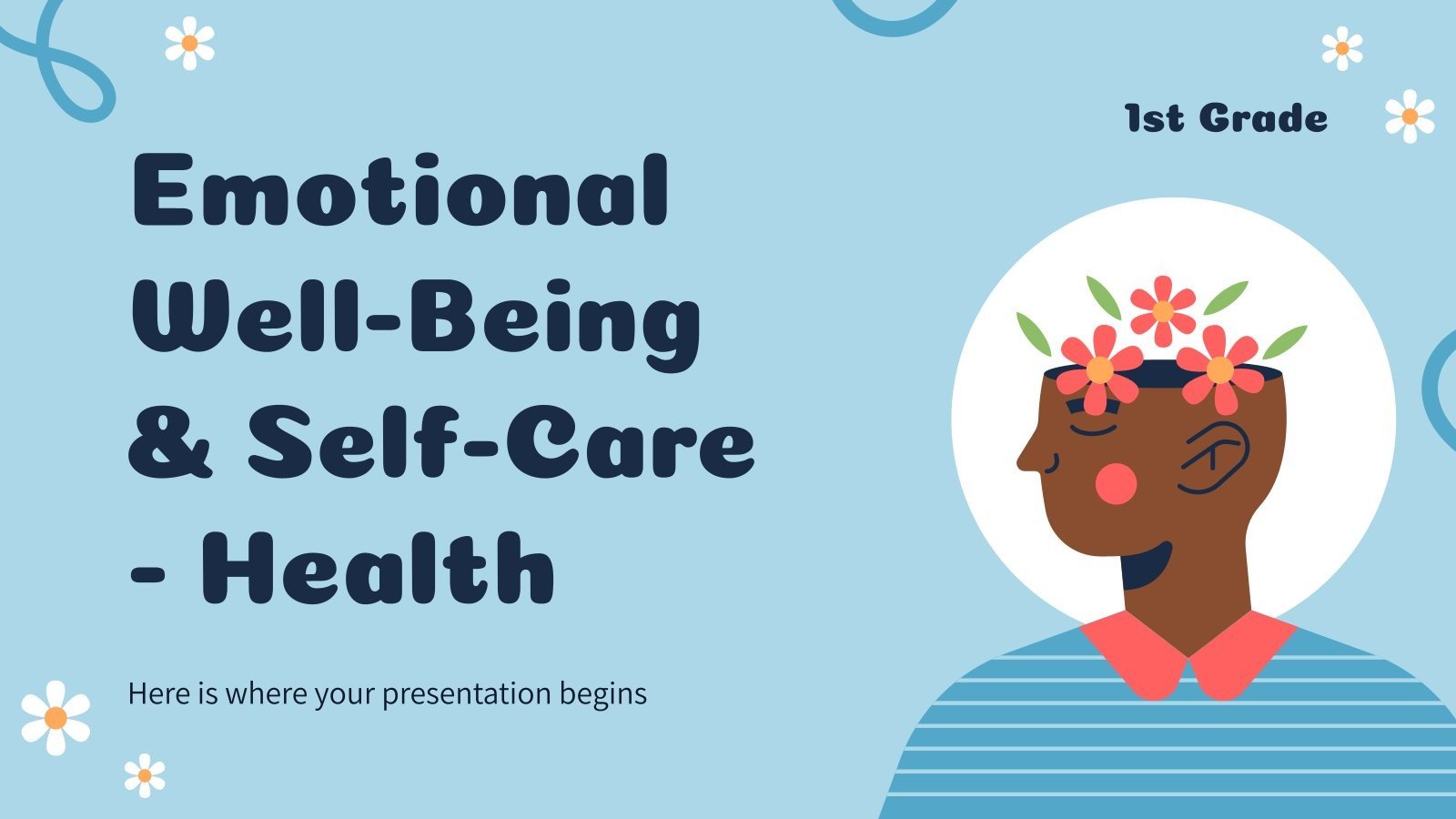 1st Grade

Emotional Well-Being & Self-Care - Health

Here is where your presentation begins